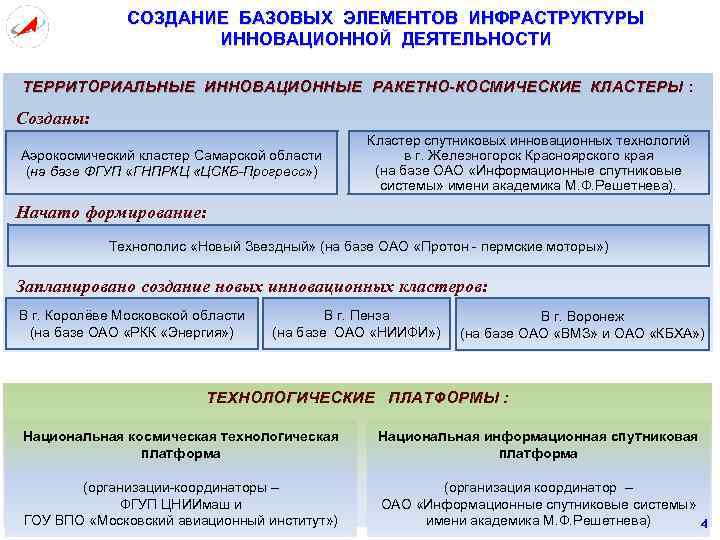 СОЗДАНИЕ БАЗОВЫХ ЭЛЕМЕНТОВ ИНФРАСТРУКТУРЫ ИННОВАЦИОННОЙ ДЕЯТЕЛЬНОСТИ

ТЕРРИТОРИАЛЬНЫЕ ИННОВАЦИОННЫЕ РАКЕТНО-КОСМИЧЕСКИЕ КЛАСТЕРЫ :

Созданы:

Аэрокосмический кластер Самарской области (на базе ФГУП «ГНПРКЦ «ЦСКБ-Прогресс»)

Кластер спутниковых инновационных технологий в г. Железногорск Красноярского края (на базе ОАО «Информационные спутниковые системы» имени академика М.Ф.Решетнева).

Начато формирование:

Технополис «Новый Звездный» (на базе ОАО «Протон - пермские моторы»)

Запланировано создание новых инновационных кластеров:

В г. Королёве Московской области (на базе ОАО «РКК «Энергия»)

В г. Пенза (на базе ОАО «НИИФИ»)

В г. Воронеж (на базе ОАО «ВМЗ» и ОАО «КБХА»)

ТЕХНОЛОГИЧЕСКИЕ ПЛАТФОРМЫ :

Национальная космическая технологическая платформа

(организации-координаторы – ФГУП ЦНИИмаш и ГОУ ВПО «Московский авиационный институт»)

Национальная информационная спутниковая платформа

(организация координатор – ОАО «Информационные спутниковые системы» имени академика М.Ф.Решетнева)

4